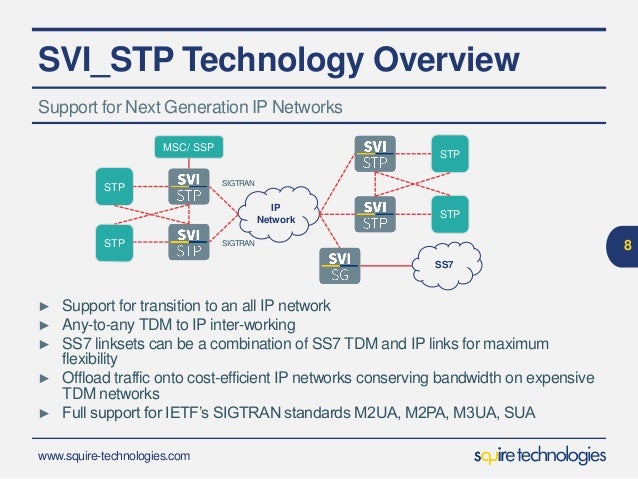 SVI_STP Technology Overview

Support for Next Generation IP Networks

MSC/ SSP

STP

SVI STP

SIGTRAN

STP

SVI STP

SIGTRAN

IP Network

SVI STP

STP

SVI STP

STP

SVI SG

SS7

8

► Support for transition to an all IP network
► Any-to-any TDM to IP inter-working
► SS7 linksets can be a combination of SS7 TDM and IP links for maximum flexibility
► Offload traffic onto cost-efficient IP networks conserving bandwidth on expensive TDM networks
► Full support for IETF's SIGTRAN standards M2UA, M2PA, M3UA, SUA

www.squire-technologies.com

squire technologies